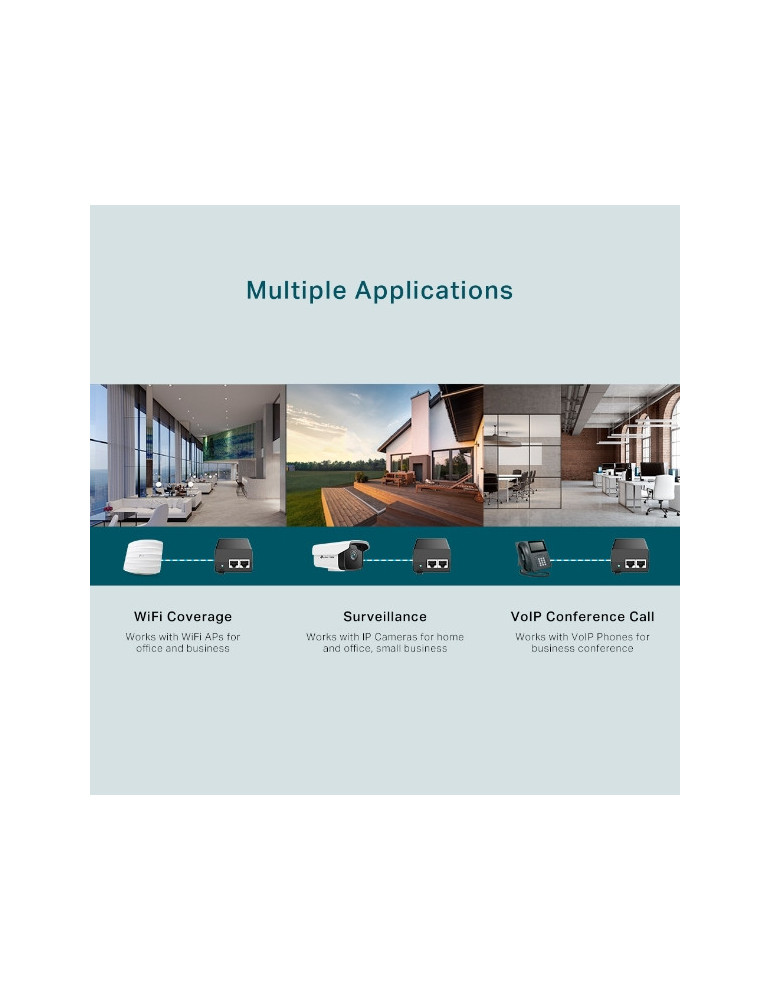 Multiple Applications

WiFi Coverage

Works with WiFi APs for office and business

Surveillance

Works with IP Cameras for home and office, small business

VoIP Conference Call

Works with VoIP Phones for business conference